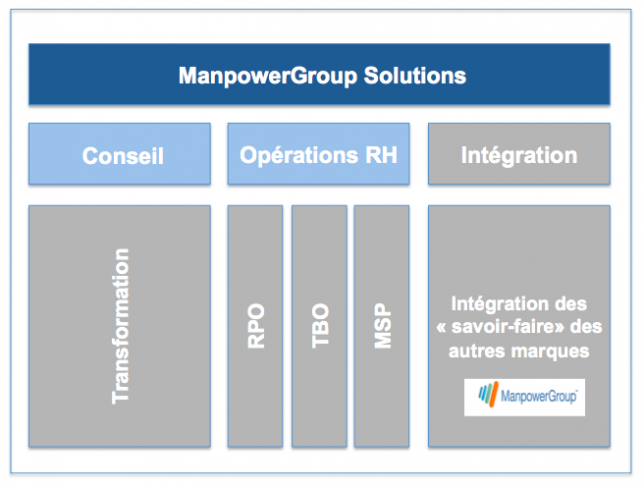 ManpowerGroup Solutions

Conseil

Opérations RH

Intégration

Transformation

RPO

TBO

MSP

Intégration des « savoir-faire» des autres marques

ManpowerGroup